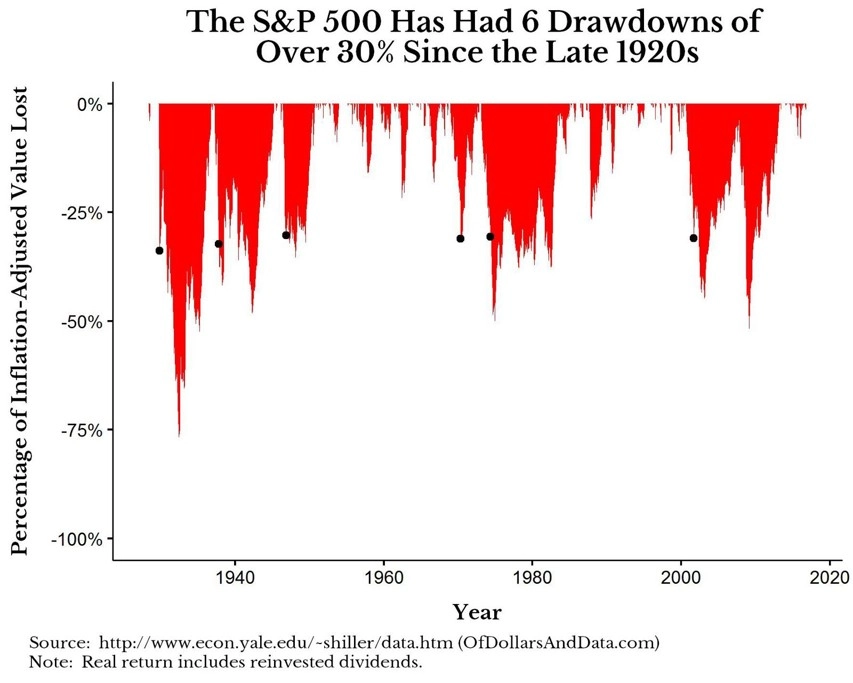 The S&P 500 Has Had 6 Drawdowns of Over 30% Since the Late 1920s

Percentage of Inflation-Adjusted Value Lost

0%
-25%
-50%
-75%
-100%

1940
1960
1980
2000
2020

Year

Source: http://www.econ.yale.edu/~shiller/data.htm (OfDollarsAndData.com)
Note: Real return includes reinvested dividends.